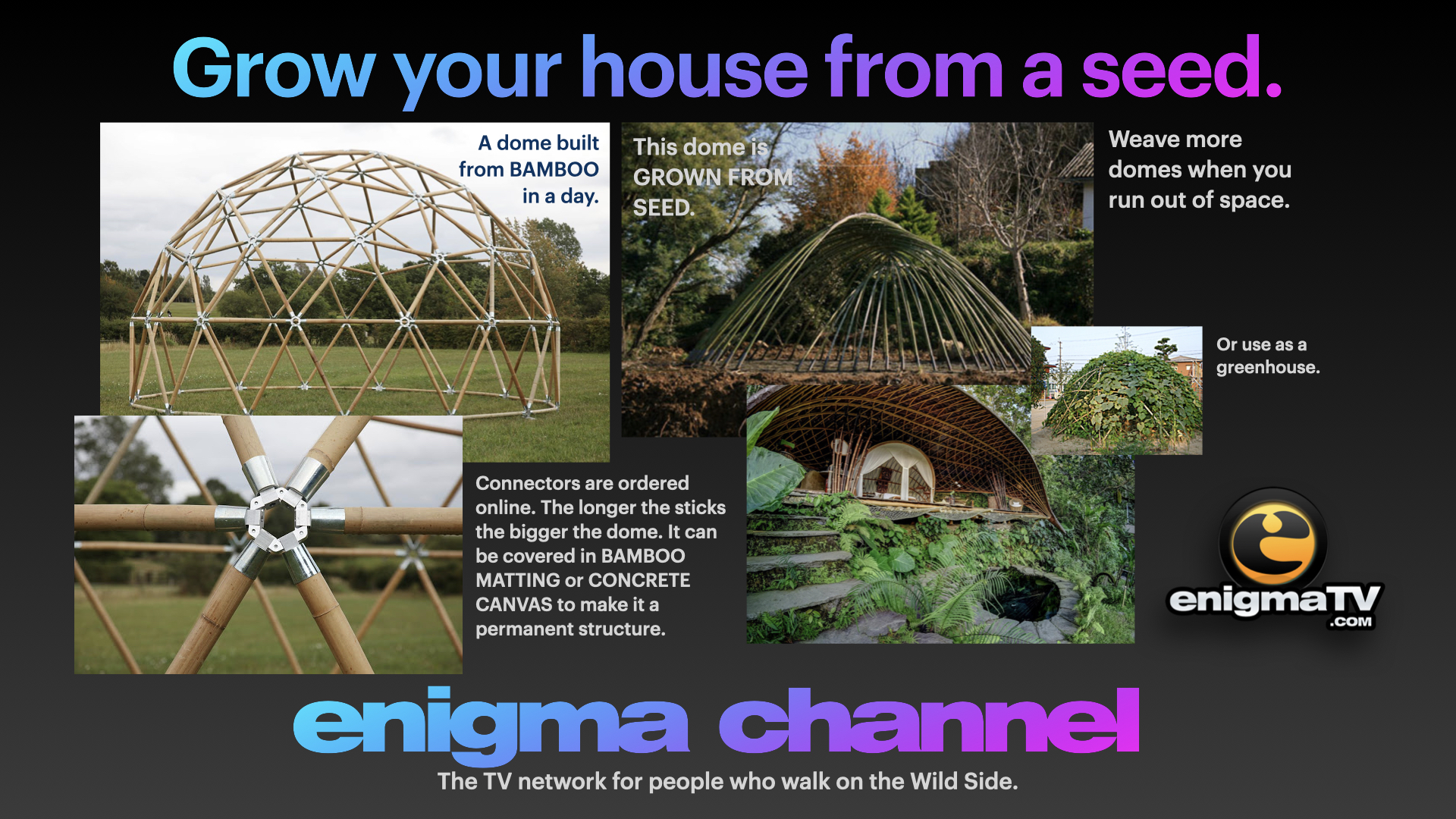 Grow your house from a seed.

A dome built from BAMBOO in a day.

This dome is GROWN FROM SEED.

Weave more domes when you run out of space.

Or use as a greenhouse.

Connectors are ordered online. The longer the sticks the bigger the dome. It can be covered in BAMBOO MATTING or CONCRETE CANVAS to make it a permanent structure.

enigmaTV .COM

enigma channel
The TV network for people who walk on the Wild Side.